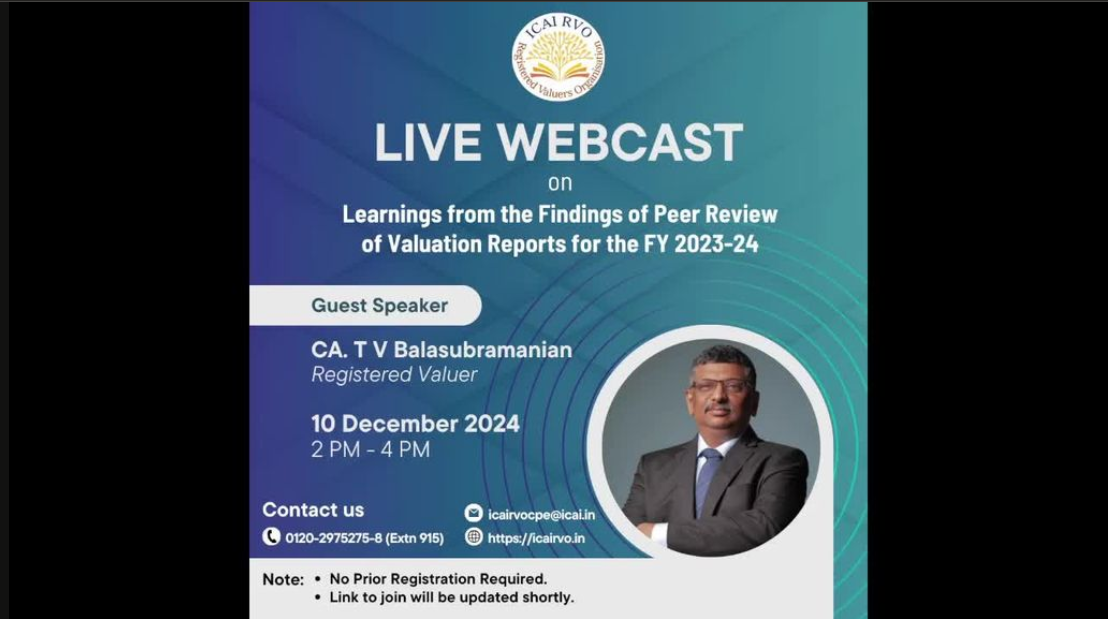 ICAI RVO
Registered Valuers Organisation

LIVE WEBCAST
on
Learnings from the Findings of Peer Review of Valuation Reports for the FY 2023-24

Guest Speaker

CA. T V Balasubramanian
Registered Valuer

10 December 2024
2 PM - 4 PM

Contact us
0120-2975275-8 (Extn 915)
icairvocpe@icai.in
https://icairvo.in

Note: • No Prior Registration Required.
• Link to join will be updated shortly.